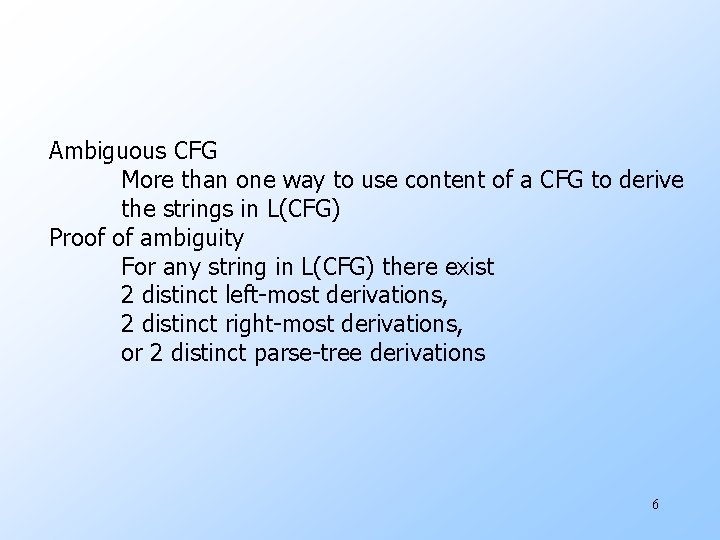 Ambiguous CFG

More than one way to use content of a CFG to derive the strings in L(CFG)

Proof of ambiguity

For any string in L(CFG) there exist
2 distinct left-most derivations,
2 distinct right-most derivations,
or 2 distinct parse-tree derivations

6